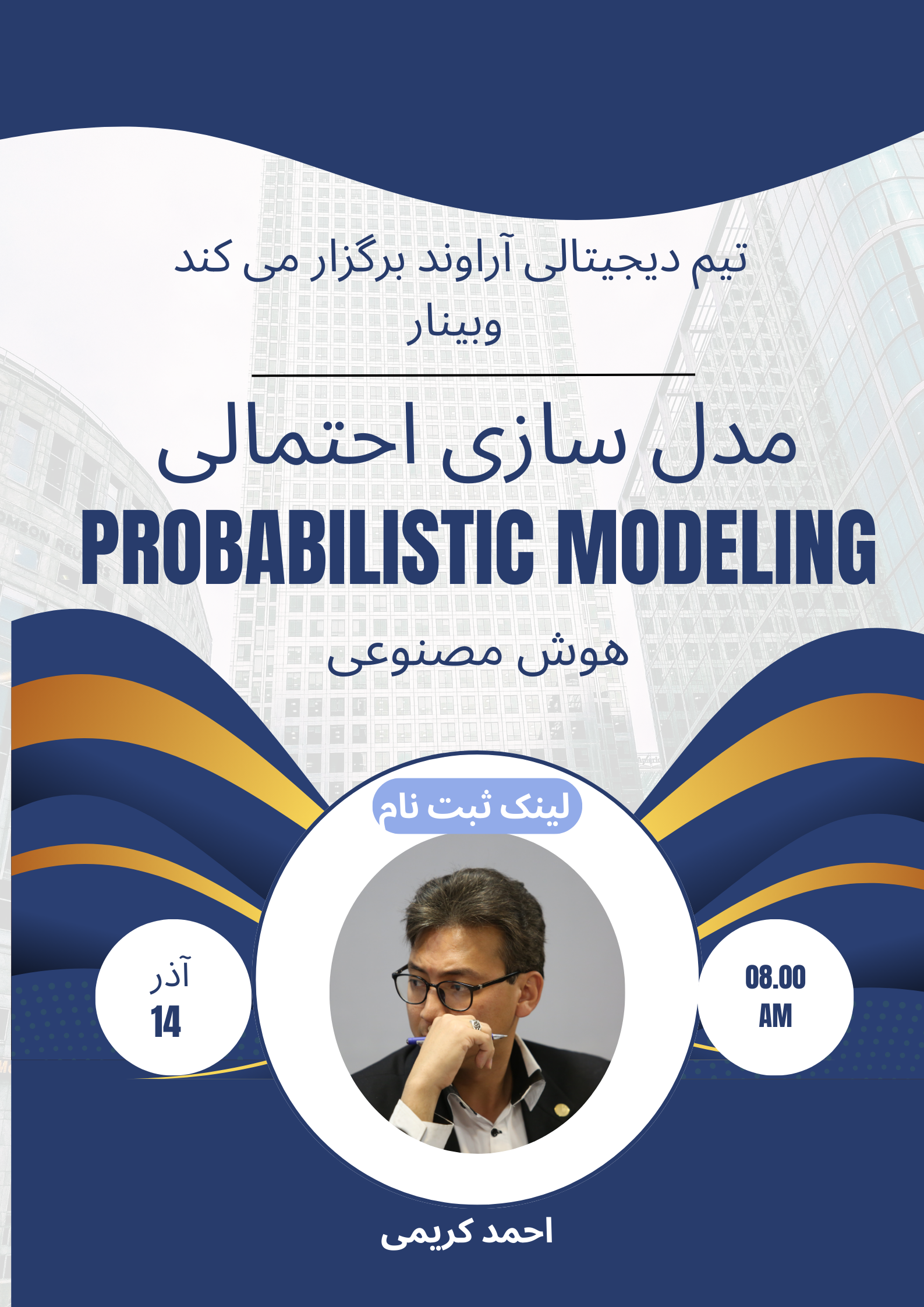 تیم دیجیتالی آراوند برگزار می کند
وبینار

مدل سازی احتمالی
PROBABILISTIC MODELING

هوش مصنوعی

لینک ثبت نام

آذر
14

08.00
AM

احمد کریمی